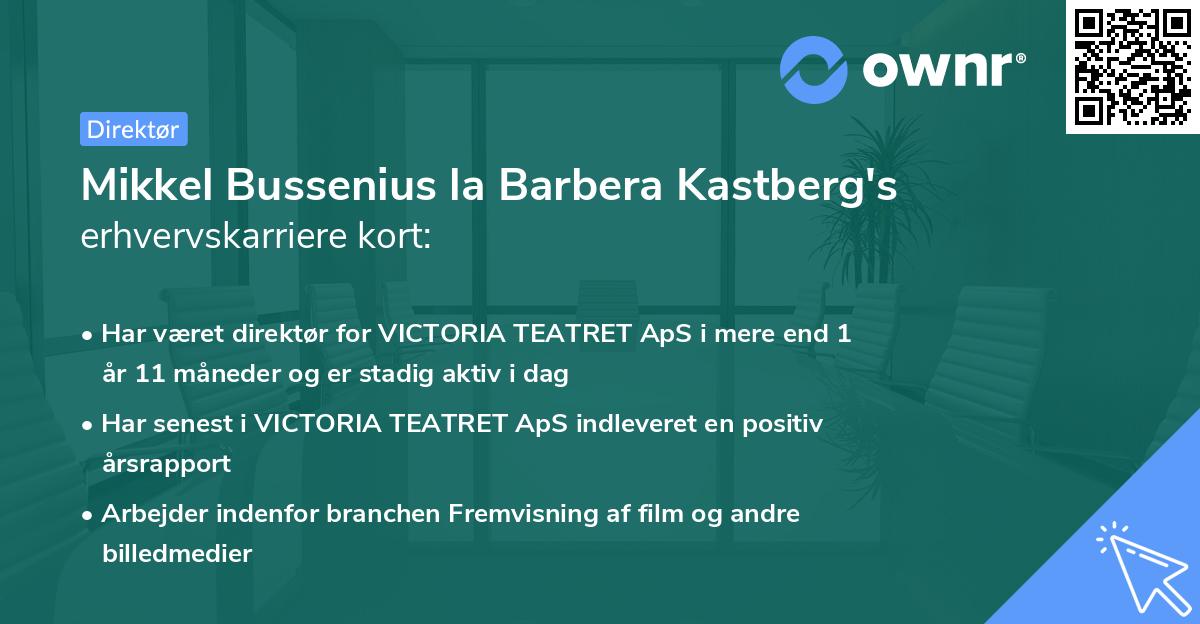 ownr®

Direktør

Mikkel Bussenius la Barbera Kastberg's erhvervskarriere kort:

• Har været direktør for VICTORIA TEATRET ApS i mere end 1 år 11 måneder og er stadig aktiv i dag

• Har senest i VICTORIA TEATRET ApS indleveret en positiv årsrapport

• Arbejder indenfor branchen Fremvisning af film og andre billedmedier